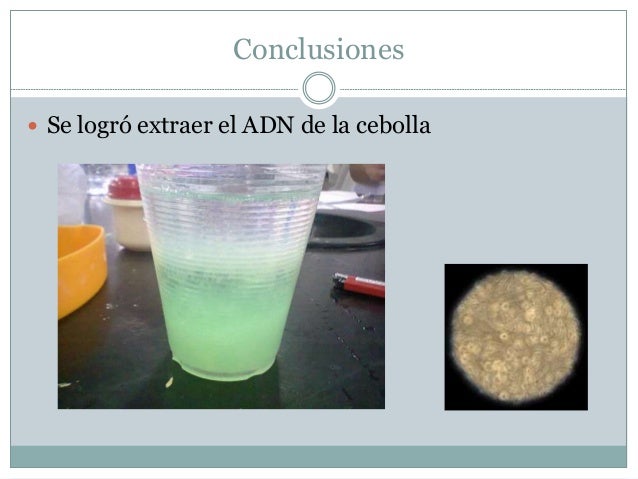 Conclusiones

Se logró extraer el ADN de la cebolla